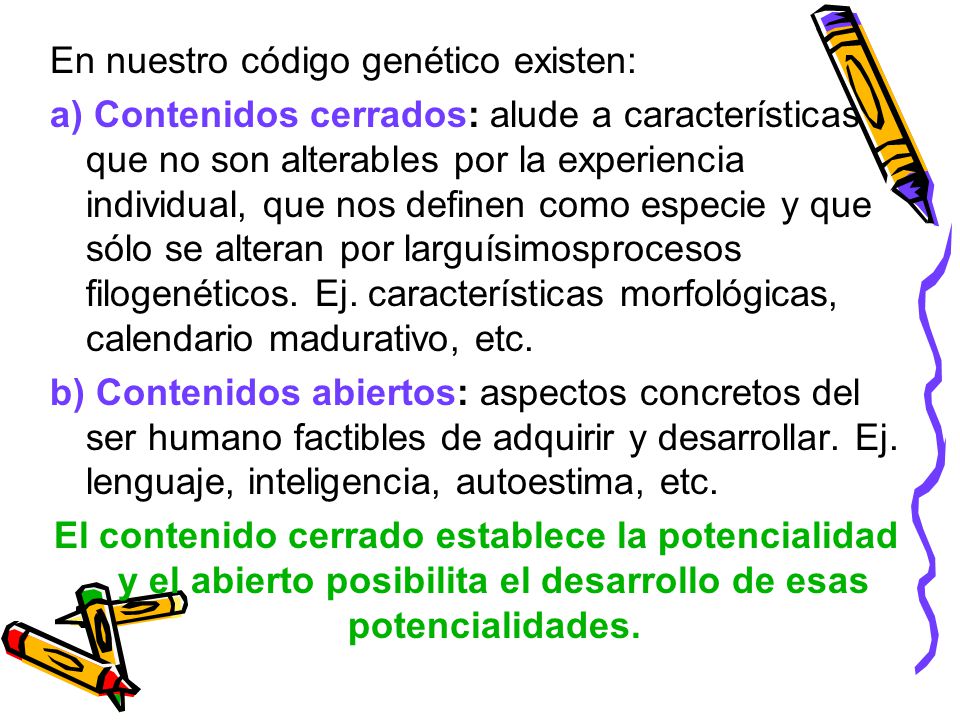 En nuestro código genético existen:

a) Contenidos cerrados: alude a características que no son alterables por la experiencia individual, que nos definen como especie y que sólo se alteran por larguísimosprocesos filogenéticos. Ej. características morfológicas, calendario madurativo, etc.

b) Contenidos abiertos: aspectos concretos del ser humano factibles de adquirir y desarrollar. Ej. lenguaje, inteligencia, autoestima, etc.

El contenido cerrado establece la potencialidad y el abierto posibilita el desarrollo de esas potencialidades.